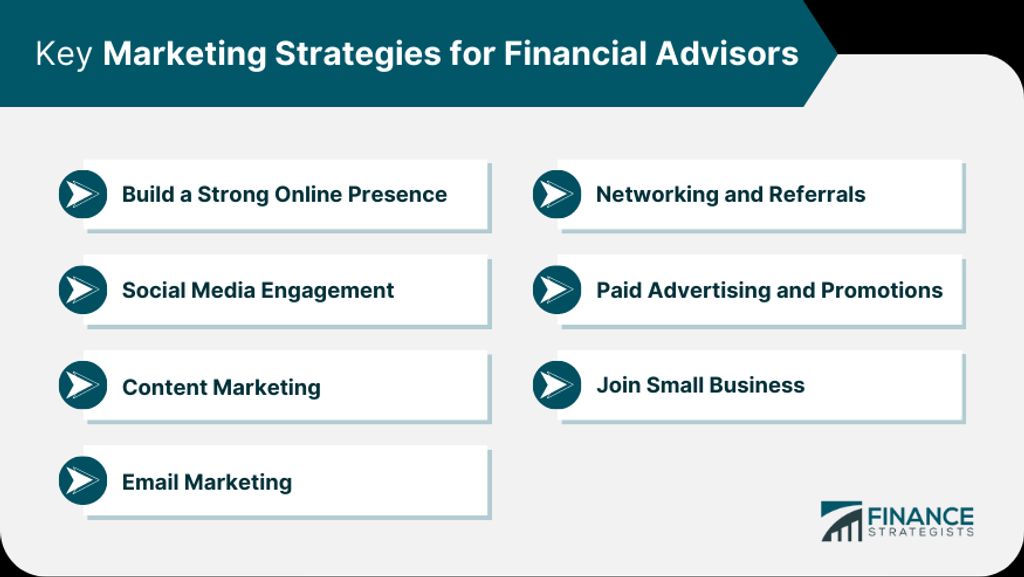 Key Marketing Strategies for Financial Advisors

Build a Strong Online Presence

Social Media Engagement

Content Marketing

Email Marketing

Networking and Referrals

Paid Advertising and Promotions

Join Small Business

FINANCE STRATEGISTS